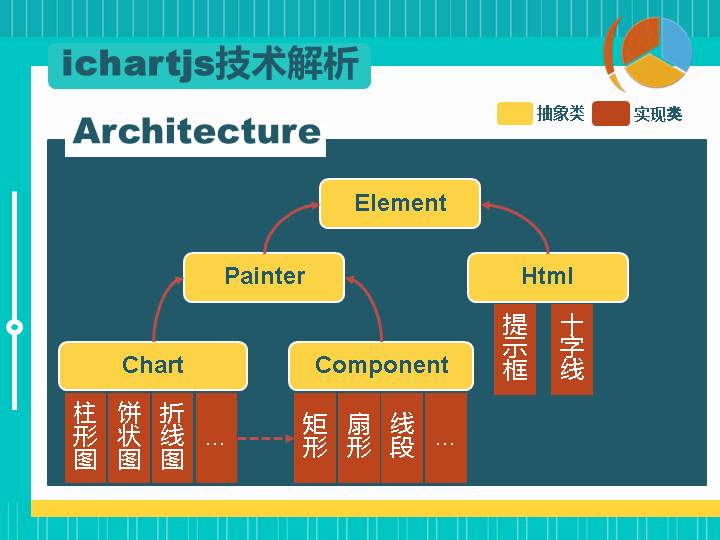 ichartjs技术解析

抽象类 实现类

Architecture

Element

Painter

Html

提示框

十字线

Chart

Component

柱形图

饼状图

折线图

…

矩形

扇形

线段

…